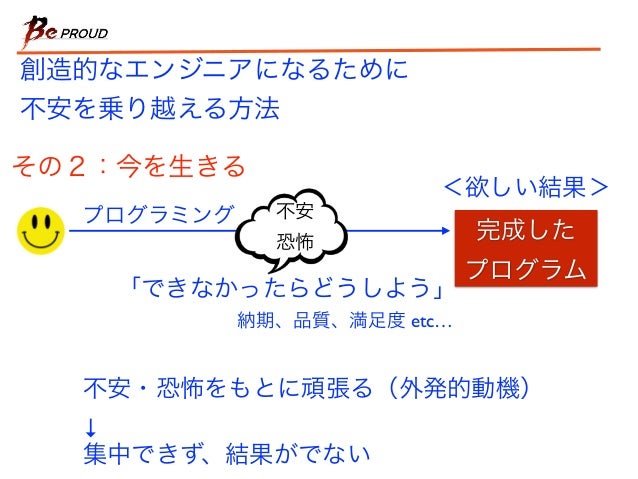 Be PROUD

創造的なエンジニアになるために
不安を乗り越える方法

その２：今を生きる

＜欲しい結果＞

プログラミング

不安
恐怖

完成した
プログラム

「できなかったらどうしよう」

納期、品質、満足度 etc…

不安・恐怖をもとに頑張る（外発的動機）
↓
集中できず、結果がでない